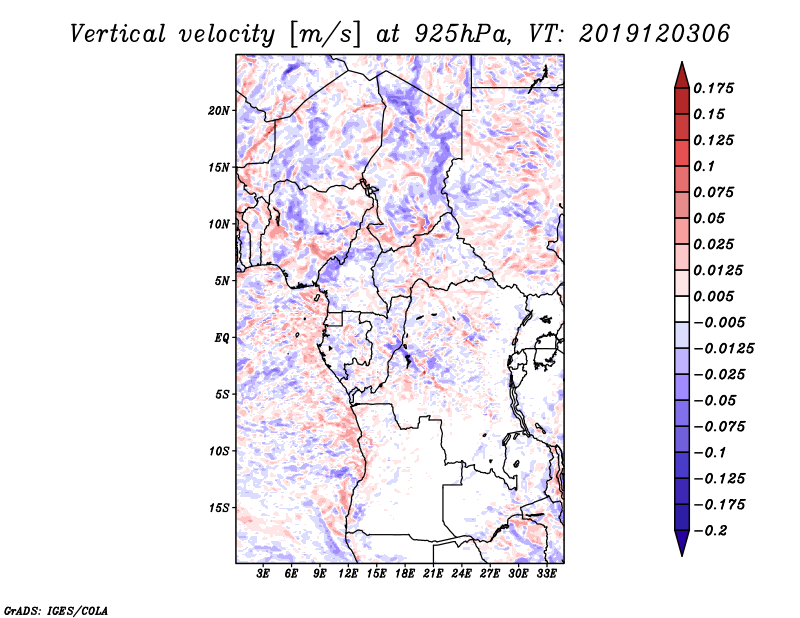 Vertical velocity [m/s] at 925hPa, VT: 2019120306

20N
15N
10N
5N
EQ
5S
10S
15S

3E 6E 9E 12E 15E 18E 21E 24E 27E 30E 33E

0.175
0.15
0.125
0.1
0.075
0.05
0.025
0.0125
0.005
−0.005
−0.0125
−0.025
−0.05
−0.075
−0.1
−0.125
−0.175
−0.2

GrADS: IGES/COLA